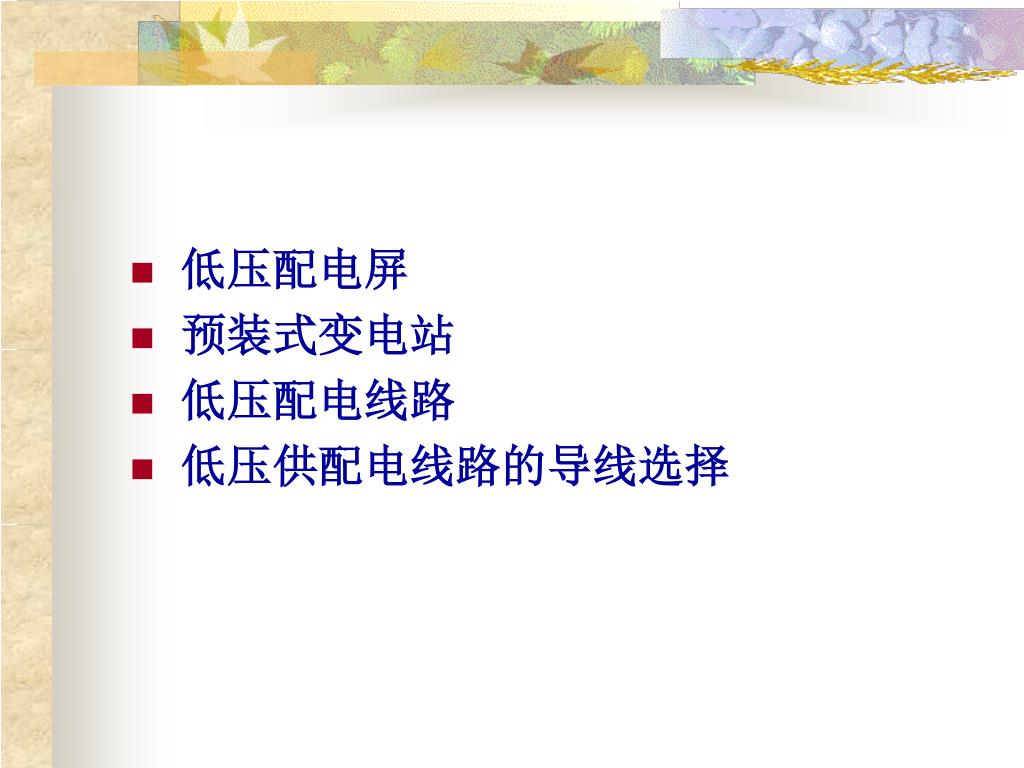 - 低压配电屏
- 预装式变电站
- 低压配电线路
- 低压供配电线路的导线选择